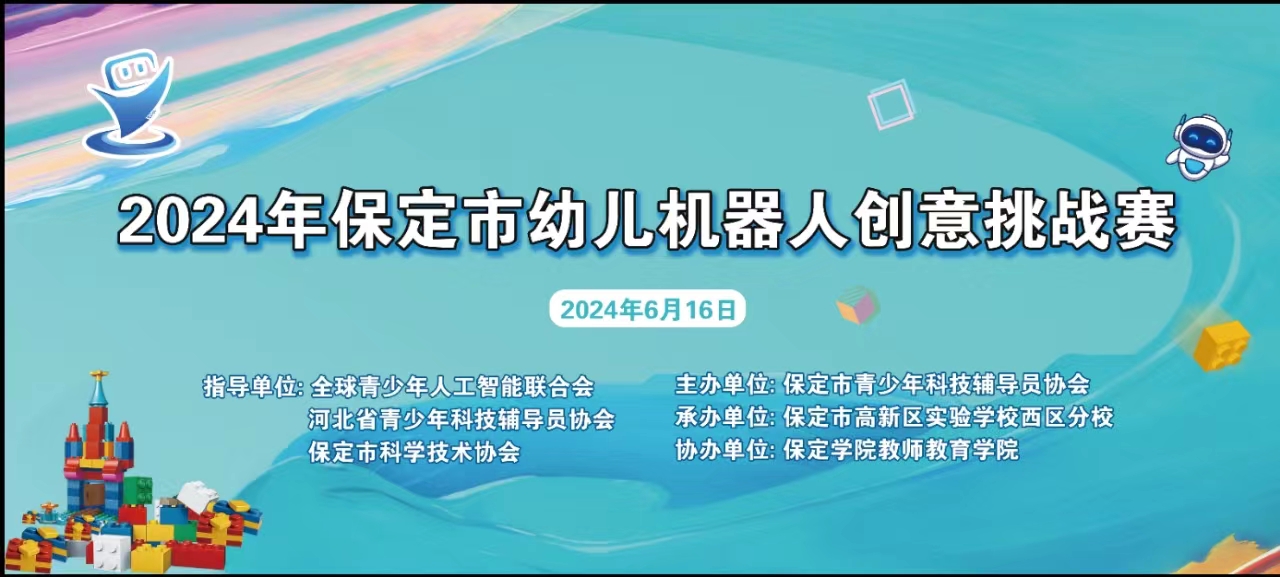 2024年保定市幼儿机器人创意挑战赛

2024年6月16日

指导单位: 全球青少年人工智能联合会
河北省青少年科技辅导员协会
保定市科学技术协会

主办单位: 保定市青少年科技辅导员协会
承办单位: 保定市高新区实验学校西区分校
协办单位: 保定学院教师教育学院